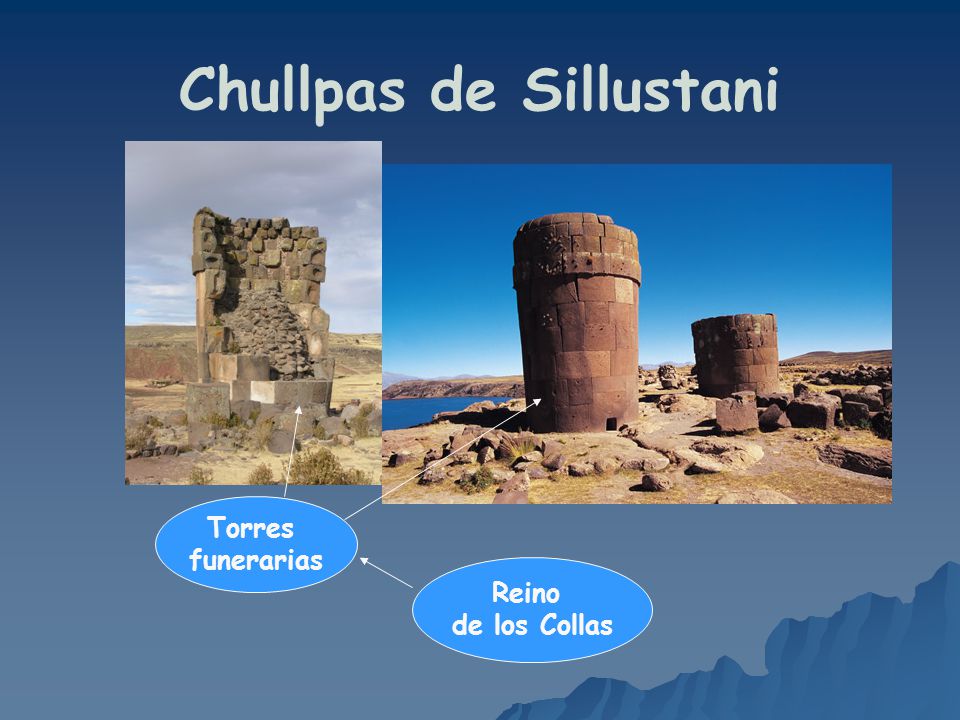 Chullpas de Sillustani

Torres funerarias

Reino de los Collas